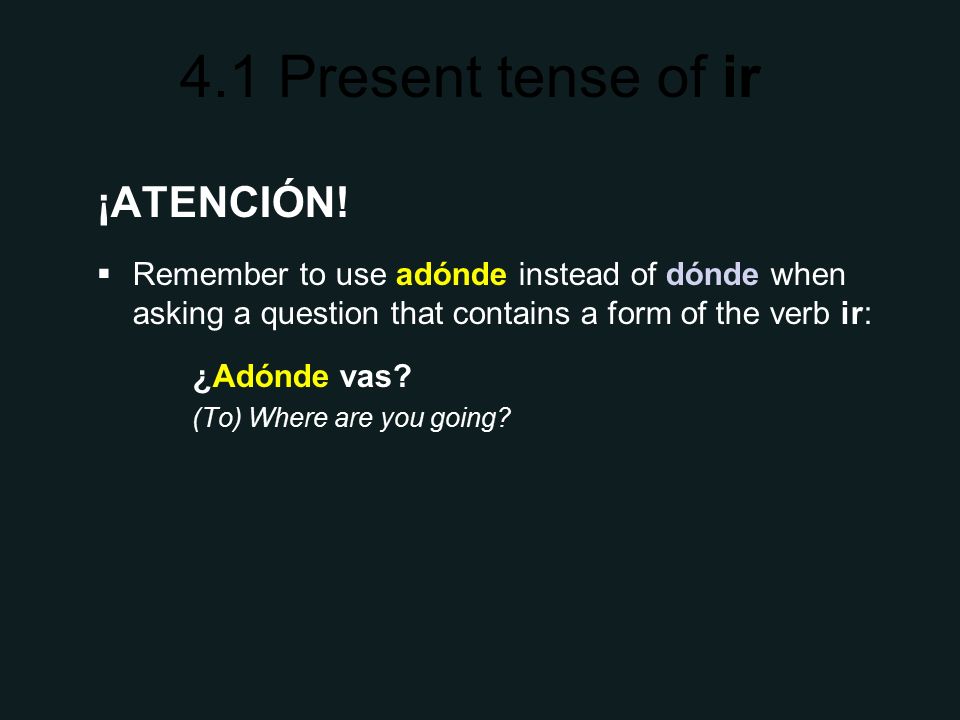 4.1 Present tense of ir

¡ATENCIÓN!

▪ Remember to use adónde instead of dónde when asking a question that contains a form of the verb ir:

¿Adónde vas?
(To) Where are you going?